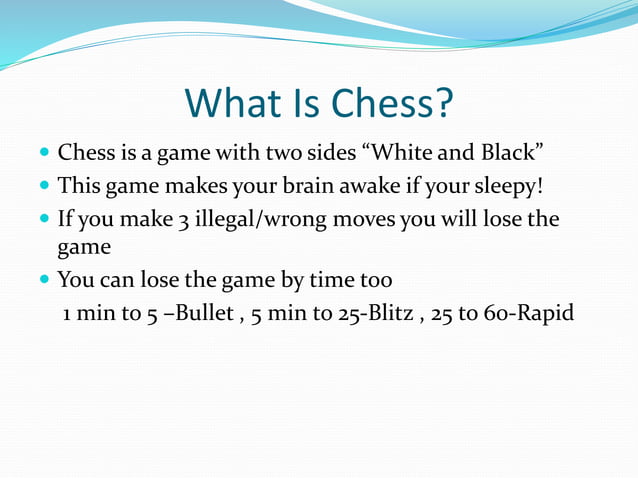 What Is Chess?

Chess is a game with two sides “White and Black”

This game makes your brain awake if your sleepy!

If you make 3 illegal/wrong moves you will lose the game

You can lose the game by time too

1 min to 5 –Bullet , 5 min to 25-Blitz , 25 to 60-Rapid